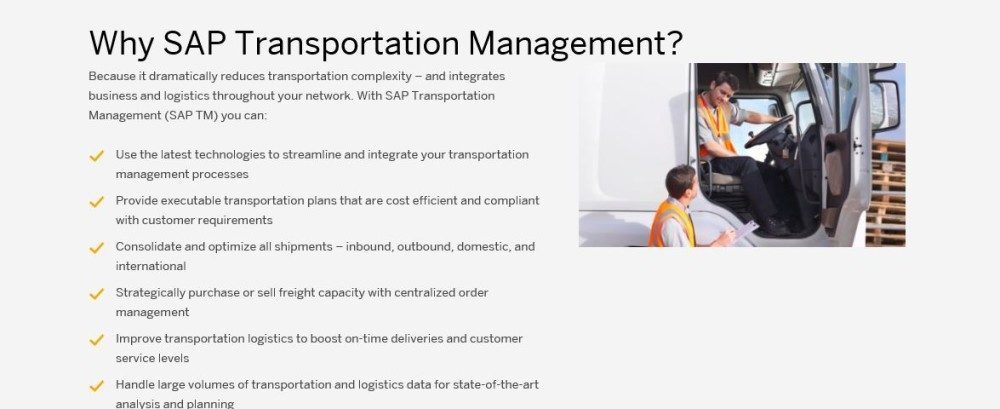 Why SAP Transportation Management?

Because it dramatically reduces transportation complexity – and integrates business and logistics throughout your network. With SAP Transportation Management (SAP TM) you can:

Use the latest technologies to streamline and integrate your transportation management processes

Provide executable transportation plans that are cost efficient and compliant with customer requirements

Consolidate and optimize all shipments – inbound, outbound, domestic, and international

Strategically purchase or sell freight capacity with centralized order management

Improve transportation logistics to boost on-time deliveries and customer service levels

Handle large volumes of transportation and logistics data for state-of-the-art analysis and planning